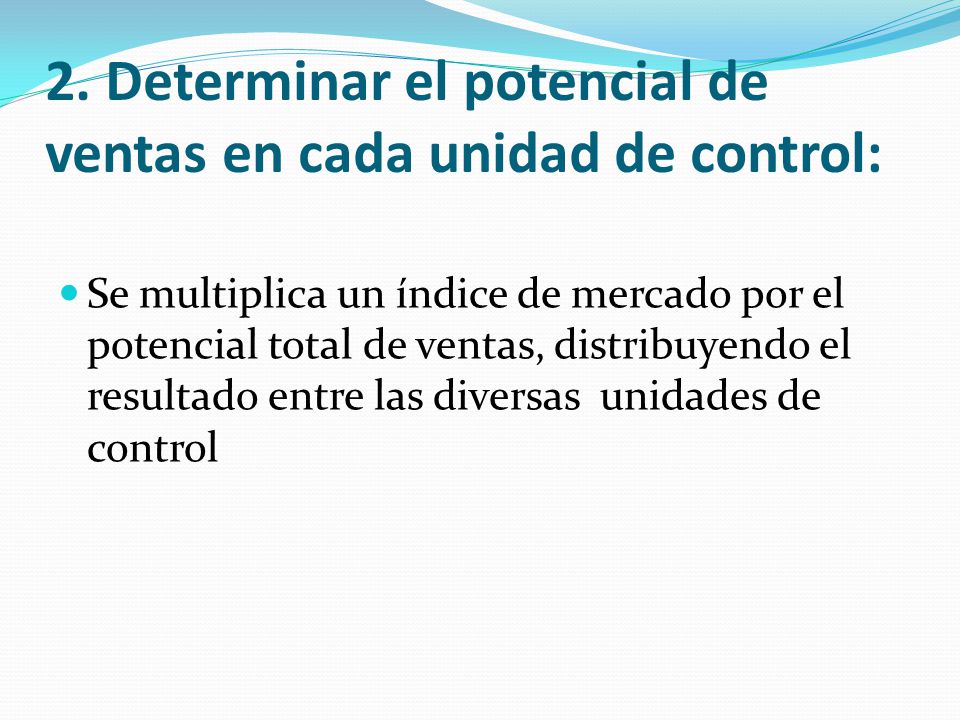 2. Determinar el potencial de ventas en cada unidad de control:

Se multiplica un índice de mercado por el potencial total de ventas, distribuyendo el resultado entre las diversas  unidades de control